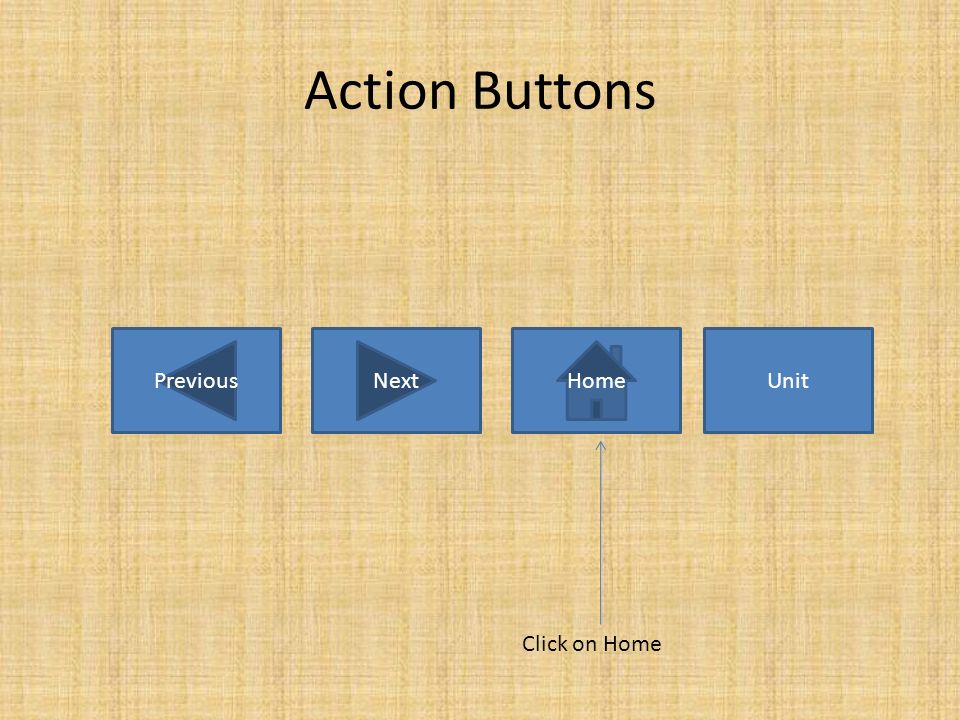 Action Buttons

Previous

Next

Home

Unit

Click on Home